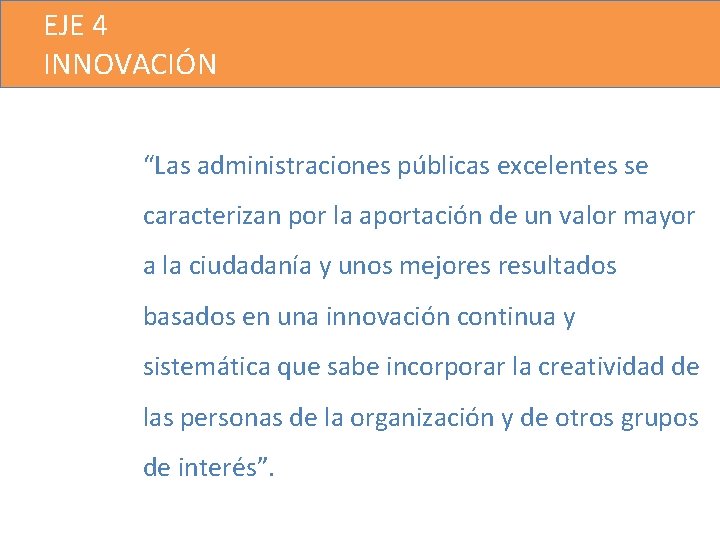 EJE 4
INNOVACIÓN

“Las administraciones públicas excelentes se caracterizan por la aportación de un valor mayor a la ciudadanía y unos mejores resultados basados en una innovación continua y sistemática que sabe incorporar la creatividad de las personas de la organización y de otros grupos de interés”.